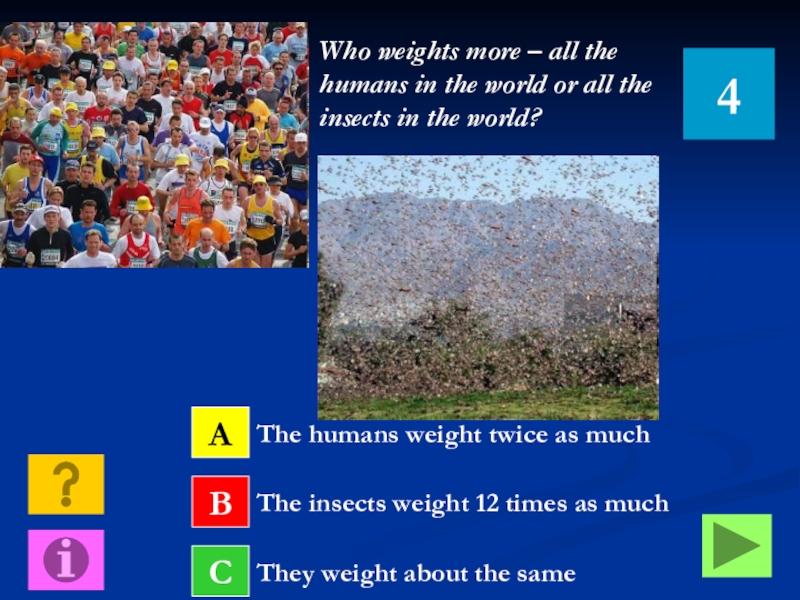 Who weights more – all the humans in the world or all the insects in the world?

4

A The humans weight twice as much

B The insects weight 12 times as much

C They weight about the same

?

i